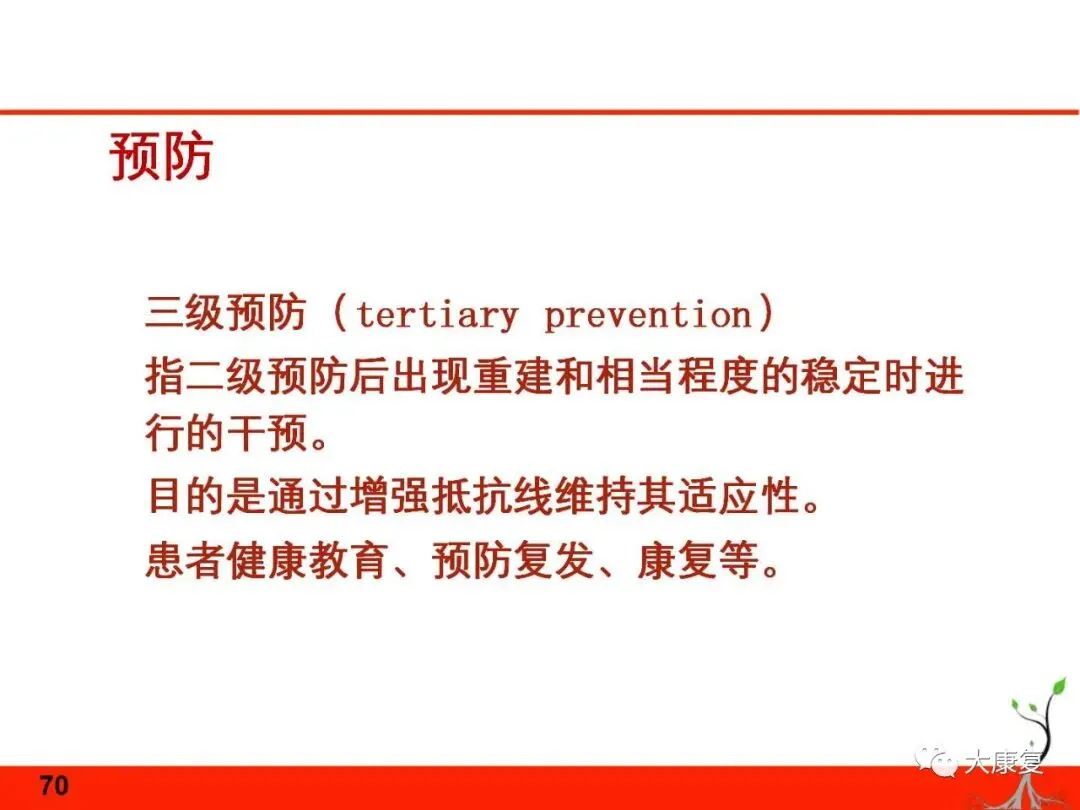 预防

三级预防（tertiary prevention）

指二级预防后出现重建和相当程度的稳定时进行的干预。

目的是通过增强抵抗线维持其适应性。

患者健康教育、预防复发、康复等。

70

大康复